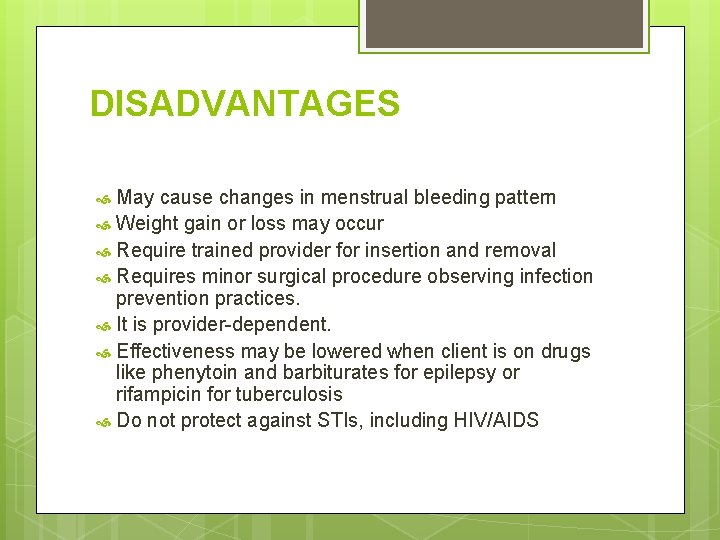 DISADVANTAGES

May cause changes in menstrual bleeding pattern
Weight gain or loss may occur
Require trained provider for insertion and removal
Requires minor surgical procedure observing infection prevention practices.
It is provider-dependent.
Effectiveness may be lowered when client is on drugs like phenytoin and barbiturates for epilepsy or rifampicin for tuberculosis
Do not protect against STIs, including HIV/AIDS